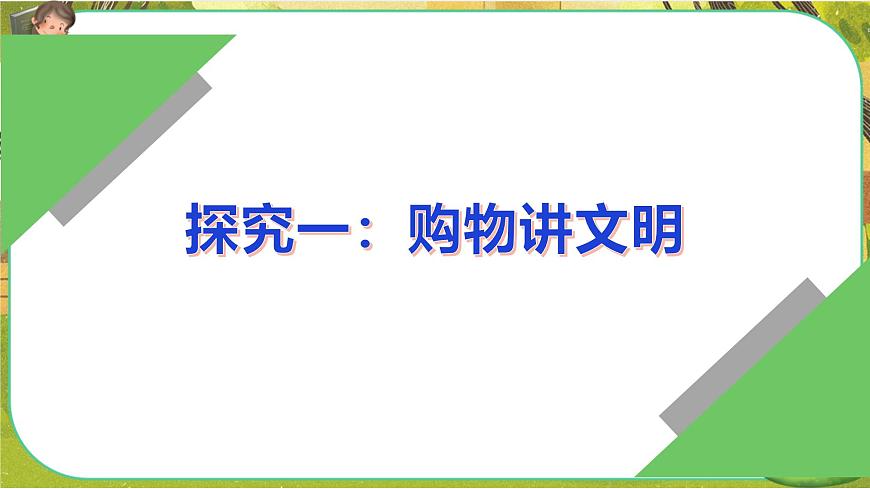 探究一：购物讲文明